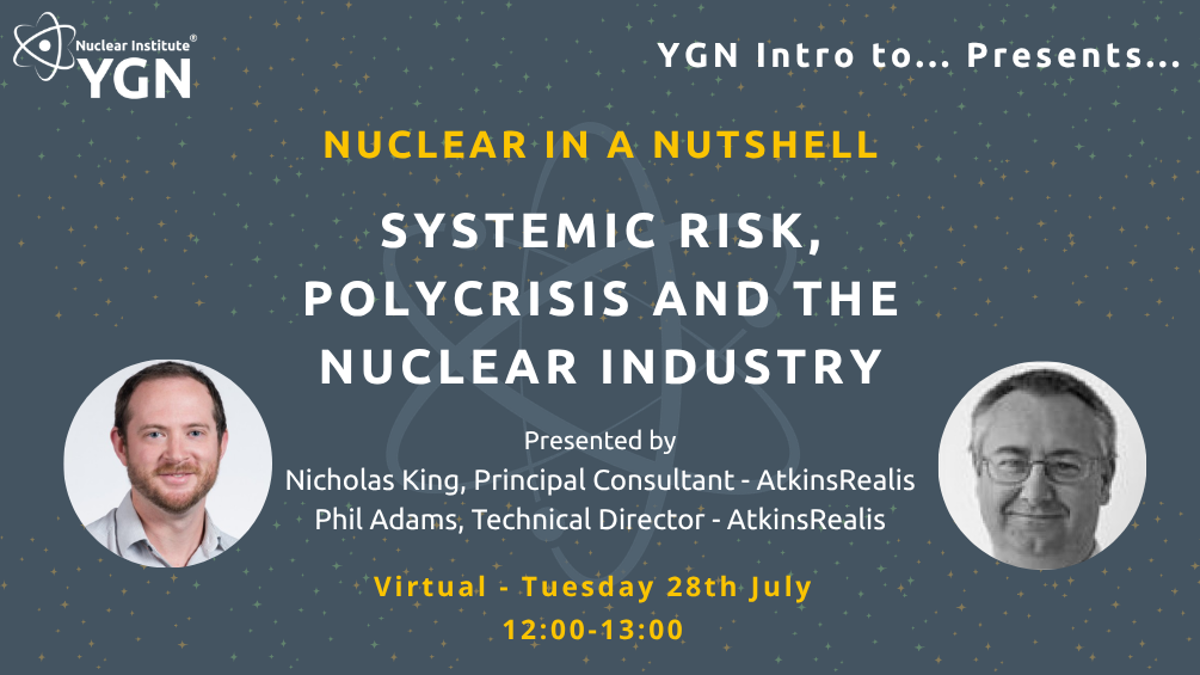 Nuclear Institute®
YGN

YGN Intro to... Presents...

NUCLEAR IN A NUTSHELL

SYSTEMIC RISK, POLYCRISIS AND THE NUCLEAR INDUSTRY

Presented by
Nicholas King, Principal Consultant - AtkinsRealis
Phil Adams, Technical Director - AtkinsRealis

Virtual - Tuesday 28th July
12:00-13:00